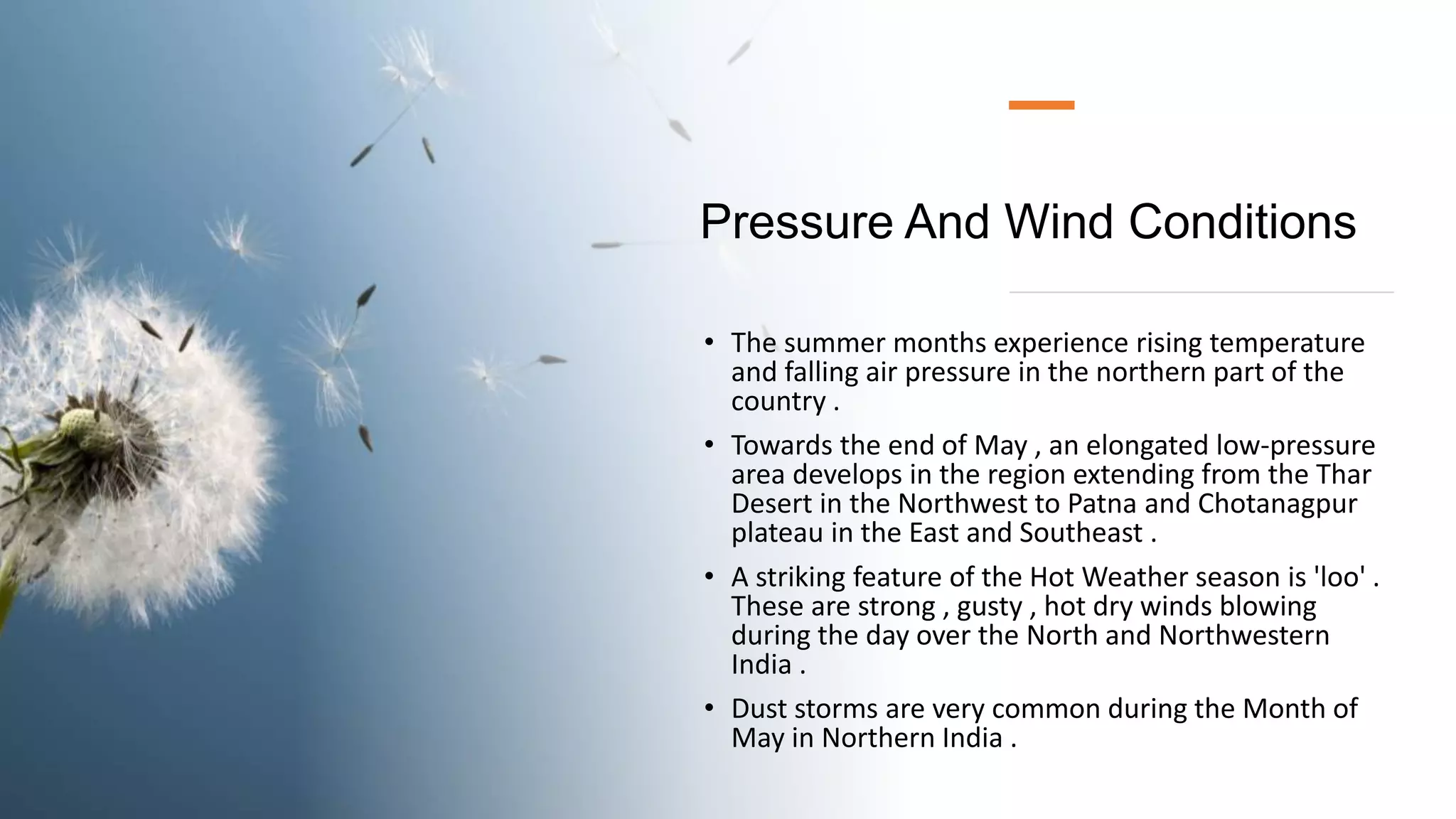 Pressure And Wind Conditions

• The summer months experience rising temperature and falling air pressure in the northern part of the country .

• Towards the end of May , an elongated low-pressure area develops in the region extending from the Thar Desert in the Northwest to Patna and Chotanagpur plateau in the East and Southeast .

• A striking feature of the Hot Weather season is 'loo' . These are strong , gusty , hot dry winds blowing during the day over the North and Northwestern India .

• Dust storms are very common during the Month of May in Northern India .